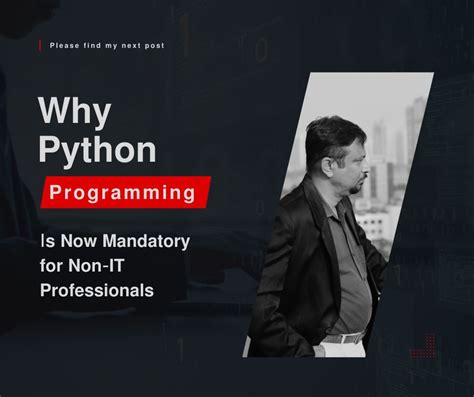 Please find my next post

Why Python

Programming

Is Now Mandatory for Non-IT Professionals